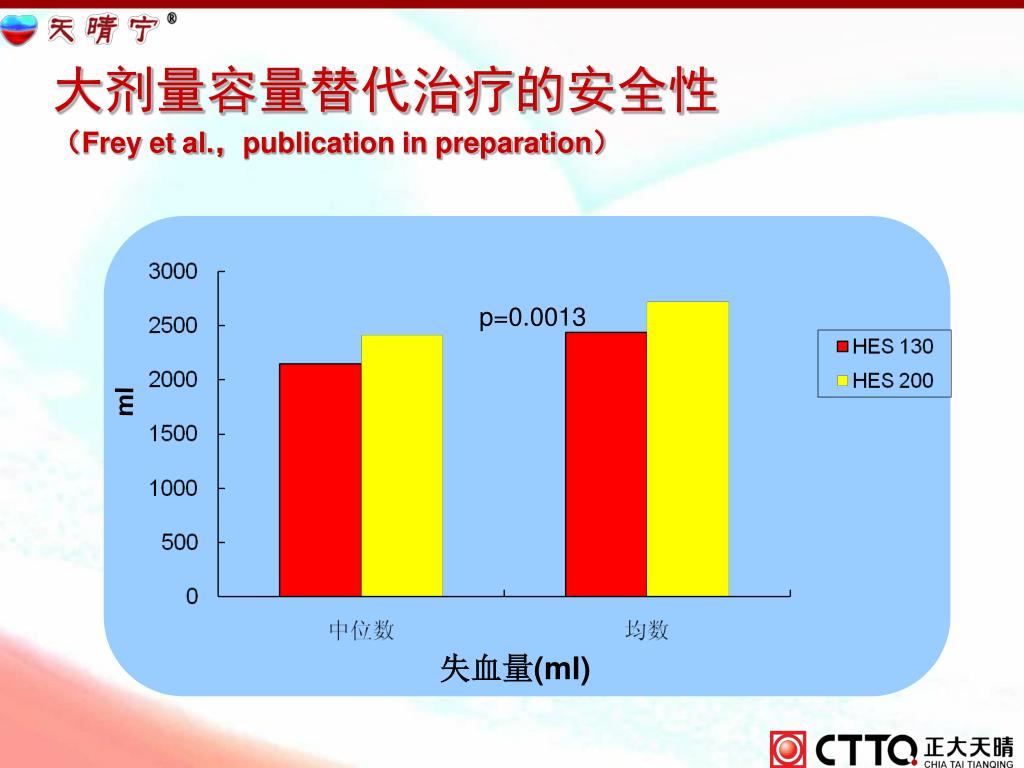 天晴宁®

大剂量容量替代治疗的安全性
（Frey et al.，publication in preparation）

3000
2500
2000
1500
1000
500
0

ml

p=0.0013

HES 130
HES 200

中位数
均数

失血量(ml)

CTTQ 正大天晴
CHIA TAI TIANQING